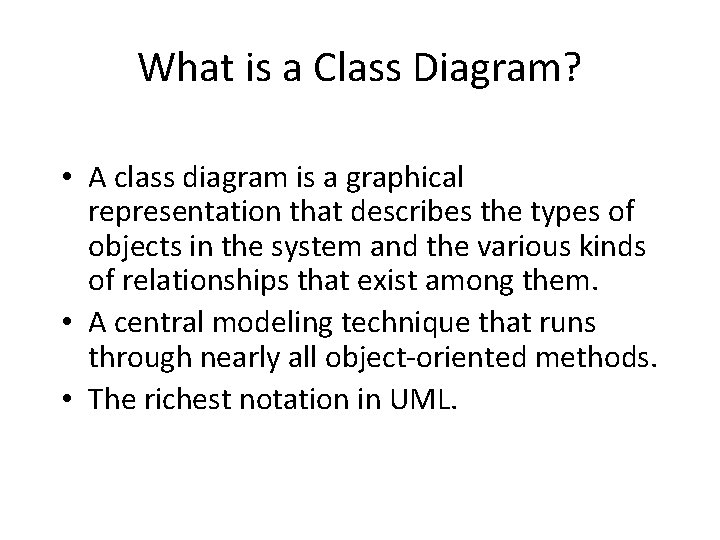 What is a Class Diagram?

• A class diagram is a graphical representation that describes the types of objects in the system and the various kinds of relationships that exist among them.
• A central modeling technique that runs through nearly all object-oriented methods.
• The richest notation in UML.